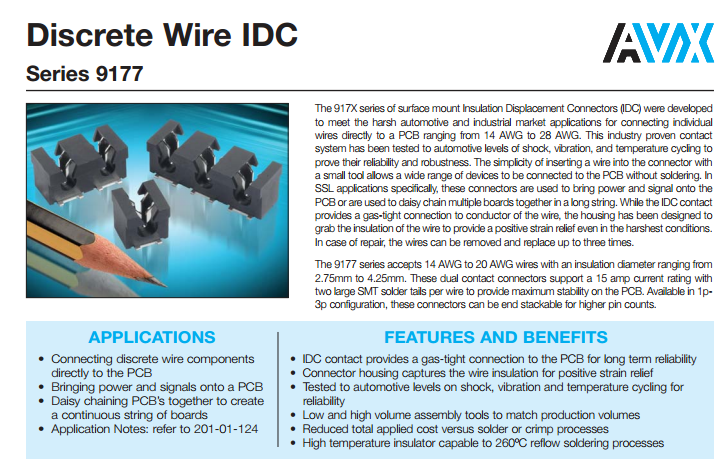 Discrete Wire IDC

Series 9177

AVX

The 917X series of surface mount Insulation Displacement Connectors (IDC) were developed to meet the harsh automotive and industrial market applications for connecting individual wires directly to a PCB ranging from 14 AWG to 28 AWG. This industry proven contact system has been tested to automotive levels of shock, vibration, and temperature cycling to prove their reliability and robustness. The simplicity of inserting a wire into the connector with a small tool allows a wide range of devices to be connected to the PCB without soldering. In SSL applications specifically, these connectors are used to bring power and signal onto the PCB or are used to daisy chain multiple boards together in a long string. While the IDC contact provides a gas-tight connection to conductor of the wire, the housing has been designed to grab the insulation of the wire to provide a positive strain relief even in the harshest conditions. In case of repair, the wires can be removed and replace up to three times.

The 9177 series accepts 14 AWG to 20 AWG wires with an insulation diameter ranging from 2.75mm to 4.25mm. These dual contact connectors support a 15 amp current rating with two large SMT solder tails per wire to provide maximum stability on the PCB. Available in 1p-3p configuration, these connectors can be end stackable for higher pin counts.

APPLICATIONS

• Connecting discrete wire components directly to the PCB
• Bringing power and signals onto a PCB
• Daisy chaining PCB's together to create a continuous string of boards
• Application Notes: refer to 201-01-124

FEATURES AND BENEFITS

• IDC contact provides a gas-tight connection to the PCB for long term reliability
• Connector housing captures the wire insulation for positive strain relief
• Tested to automotive levels on shock, vibration and temperature cycling for reliability
• Low and high volume assembly tools to match production volumes
• Reduced total applied cost versus solder or crimp processes
• High temperature insulator capable to 260ºC reflow soldering processes